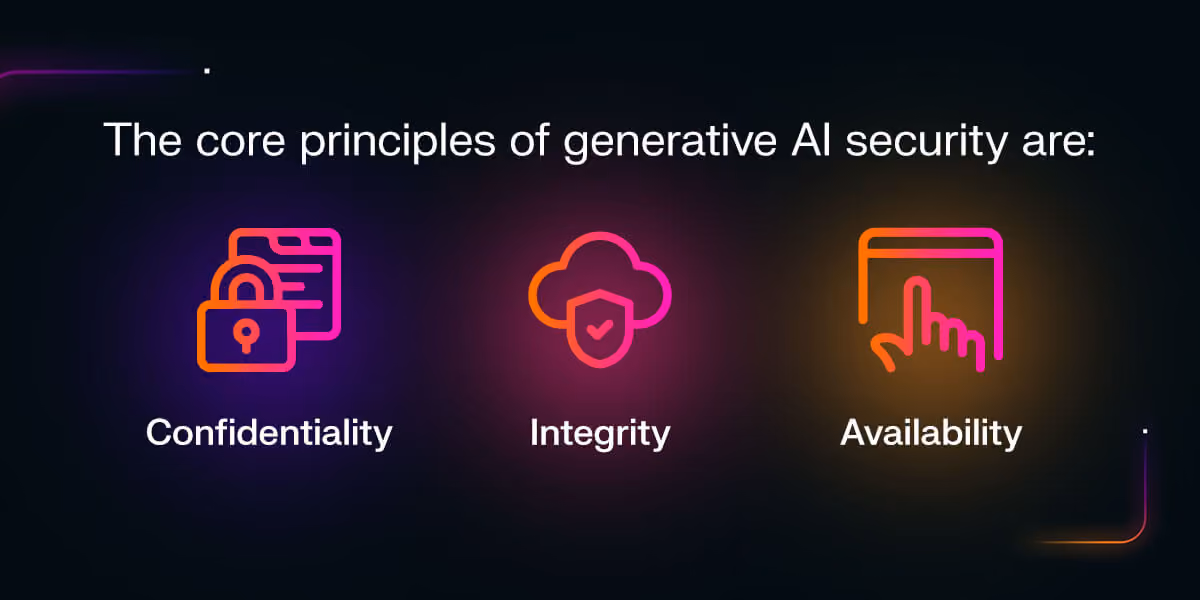 The core principles of generative AI security are:

Confidentiality

Integrity

Availability